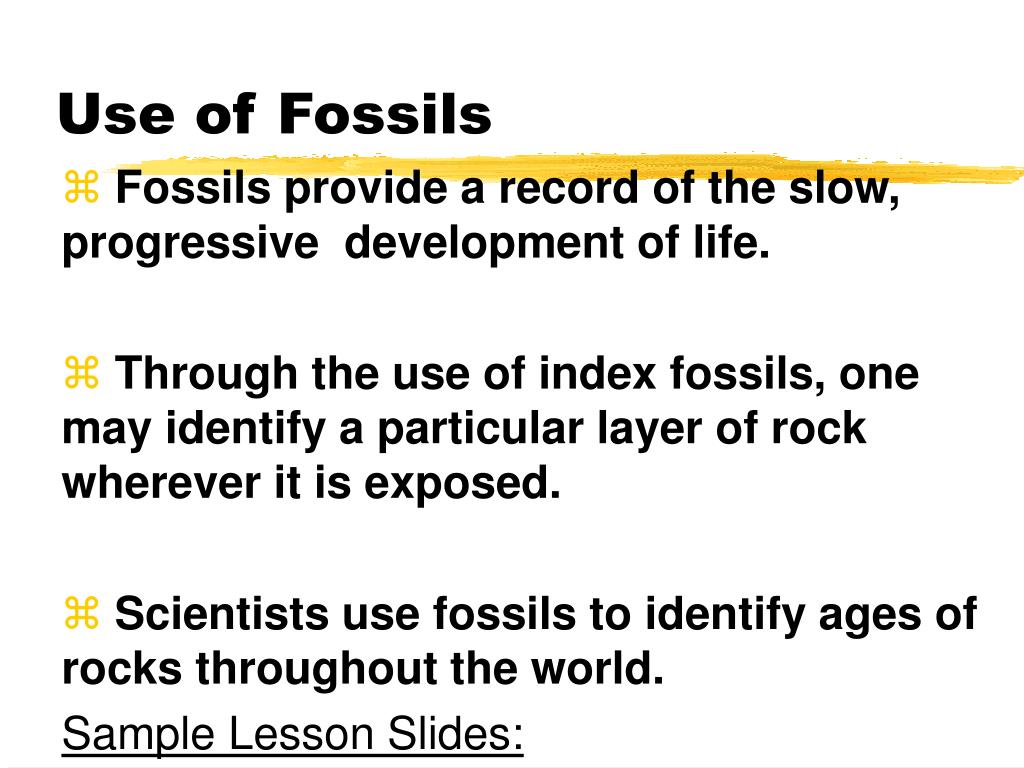 Use of Fossils

⌘ Fossils provide a record of the slow, progressive development of life.

⌘ Through the use of index fossils, one may identify a particular layer of rock wherever it is exposed.

⌘ Scientists use fossils to identify ages of rocks throughout the world.

Sample Lesson Slides: